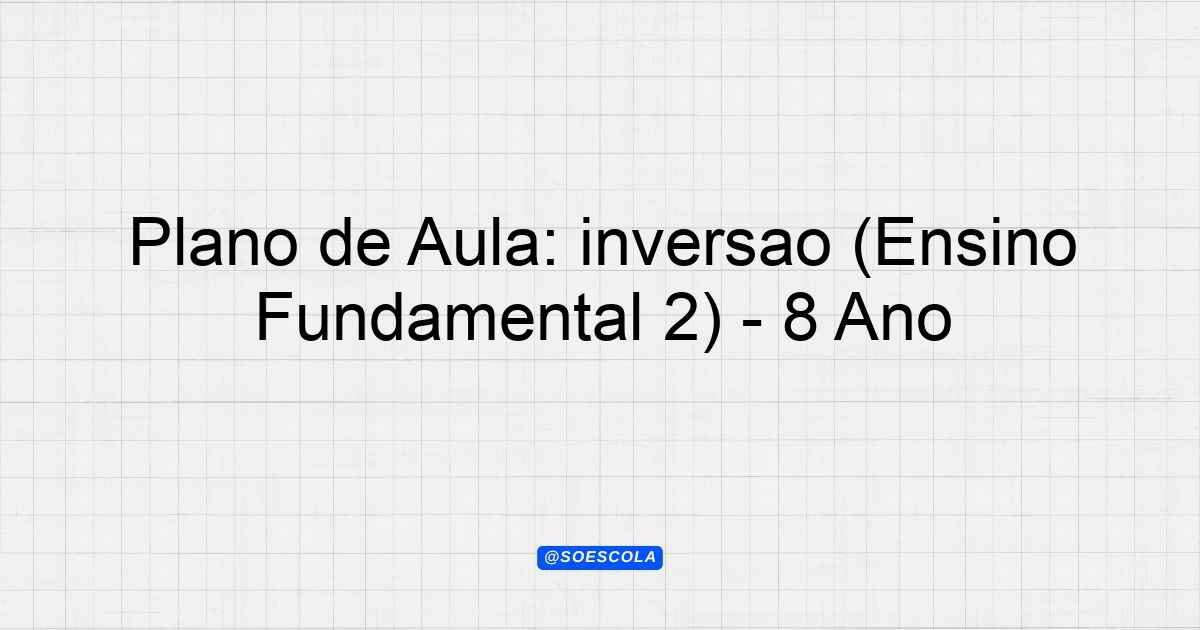 Plano de Aula: inversao (Ensino Fundamental 2) - 8 Ano

@SOESCOLA